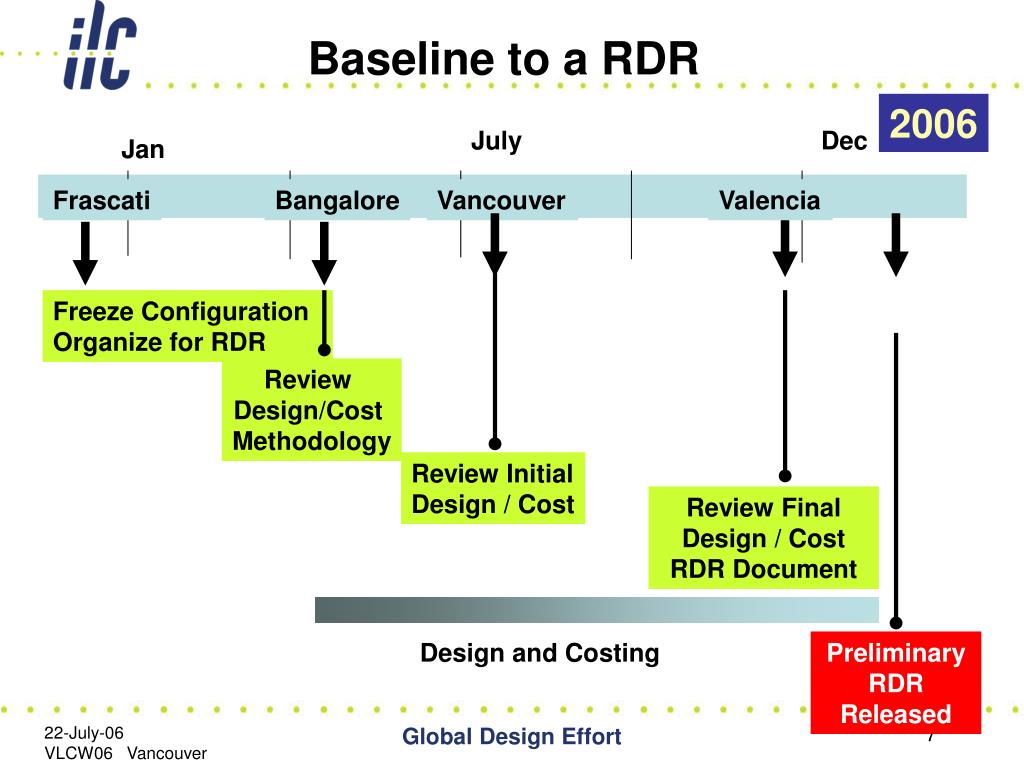 ilc

Baseline to a RDR

2006

Jan

July

Dec

Frascati

Bangalore

Vancouver

Valencia

Freeze Configuration
Organize for RDR

Review
Design/Cost
Methodology

Review Initial
Design / Cost

Review Final
Design / Cost
RDR Document

Design and Costing

Preliminary
RDR
Released

22-July-06
VLCW06 Vancouver

Global Design Effort

7